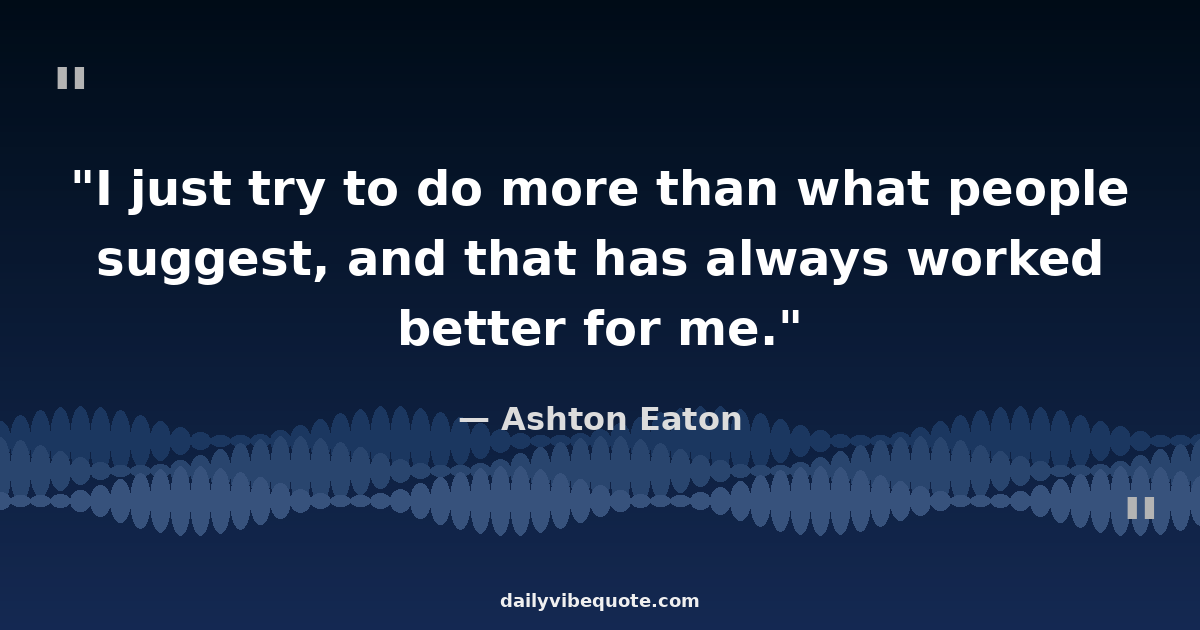 "

"I just try to do more than what people suggest, and that has always worked better for me."

— Ashton Eaton

"

dailyvibequote.com